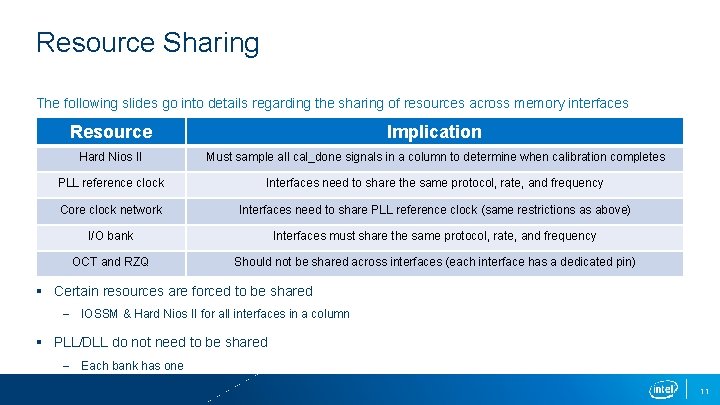 Resource Sharing

The following slides go into details regarding the sharing of resources across memory interfaces

| Resource | Implication |
|---|---|
| Hard Nios II | Must sample all cal_done signals in a column to determine when calibration completes |
| PLL reference clock | Interfaces need to share the same protocol, rate, and frequency |
| Core clock network | Interfaces need to share PLL reference clock (same restrictions as above) |
| I/O bank | Interfaces must share the same protocol, rate, and frequency |
| OCT and RZQ | Should not be shared across interfaces (each interface has a dedicated pin) |

▪ Certain resources are forced to be shared
– IOSSM & Hard Nios II for all interfaces in a column

▪ PLL/DLL do not need to be shared
– Each bank has one

intel

11